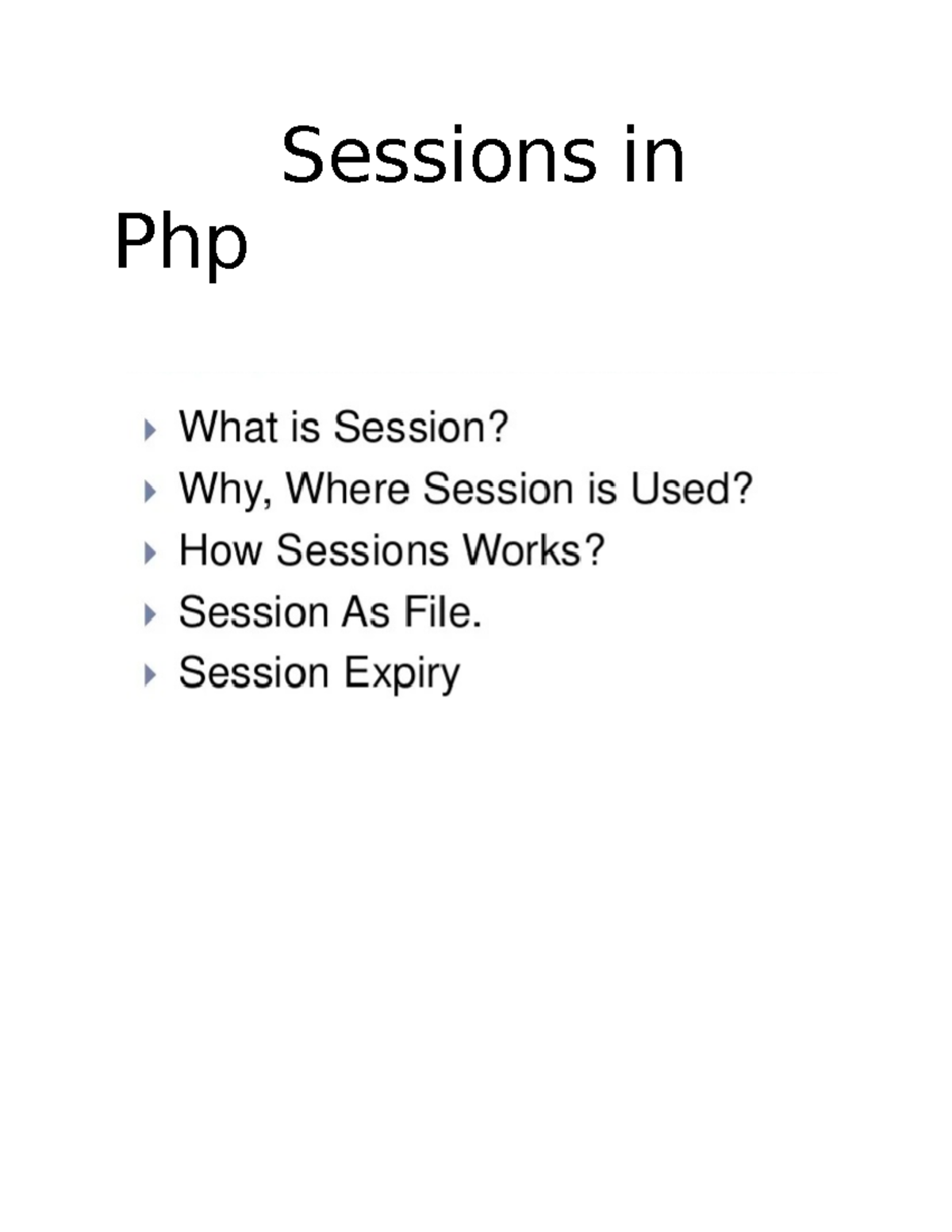 Sessions in Php

What is Session?
Why, Where Session is Used?
How Sessions Works?
Session As File.
Session Expiry